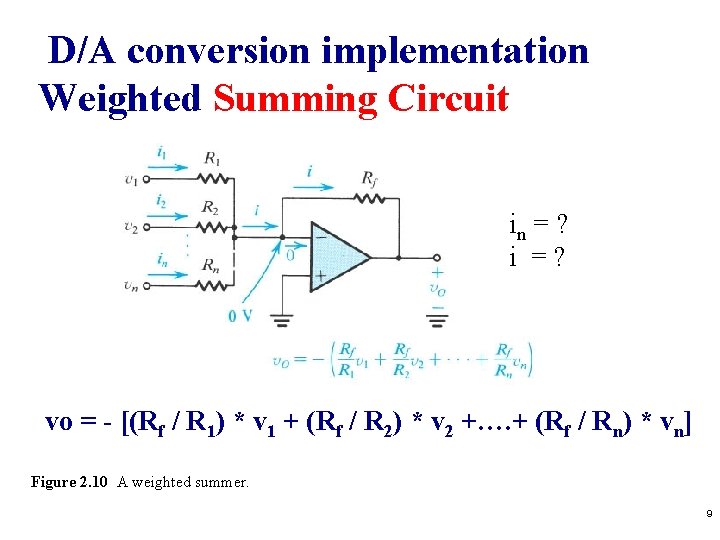 D/A conversion implementation
Weighted Summing Circuit

$i_1$ $R_1$
$v_1$
$i_2$ $R_2$
$v_2$
$i_n$ $R_n$
$v_n$
$i$ $R_f$
$i$
$0$
$-$
$+$
0 V
$+$
$v_O$
$-$

$i_n = ?$
$i = ?$

$v_O = -\left(\frac{R_f}{R_1}v_1 + \frac{R_f}{R_2}v_2 + \cdots - \frac{R_f}{R_n}v_n\right)$

vo = - [($R_f$ / $R_1$) * $v_1$ + ($R_f$ / $R_2$) * $v_2$ +….+ ($R_f$ / $R_n$) * $v_n$]

Figure 2.10 A weighted summer.

9